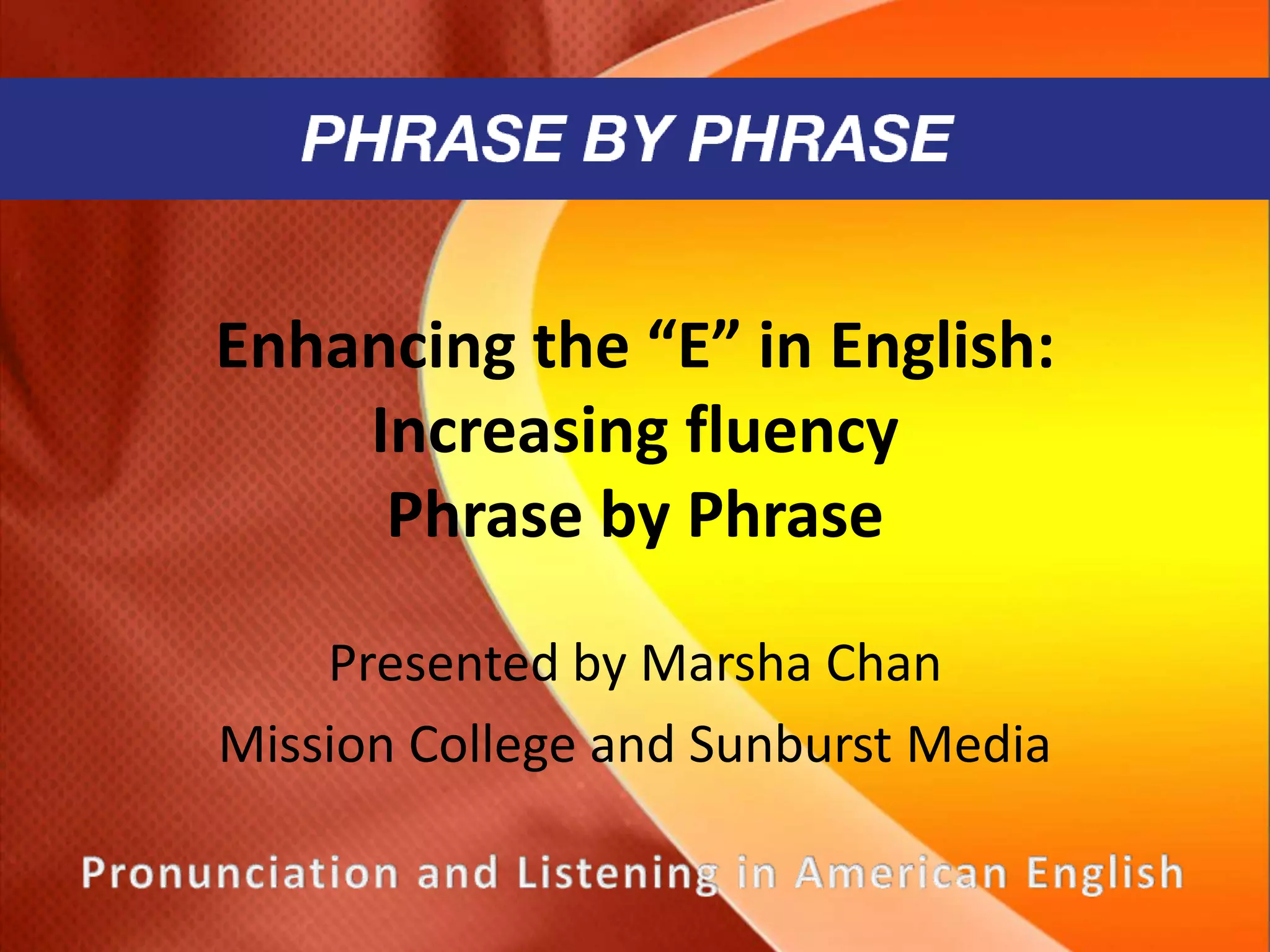 PHRASE BY PHRASE

Enhancing the “E” in English:
Increasing fluency
Phrase by Phrase

Presented by Marsha Chan

Mission College and Sunburst Media

Pronunciation and Listening in American English